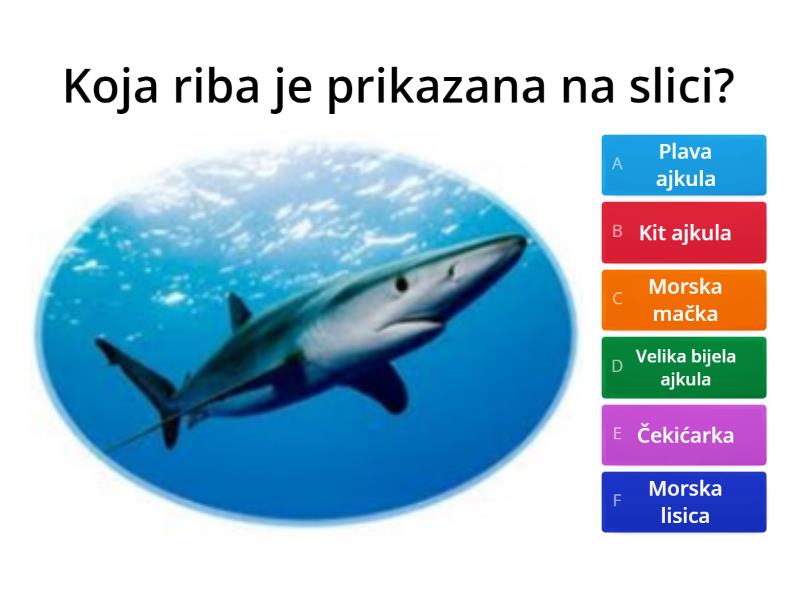 Koja riba je prikazana na slici?

A Plava ajkula

B Kit ajkula

C Morska mačka

D Velika bijela ajkula

E Čekićarka

F Morska lisica